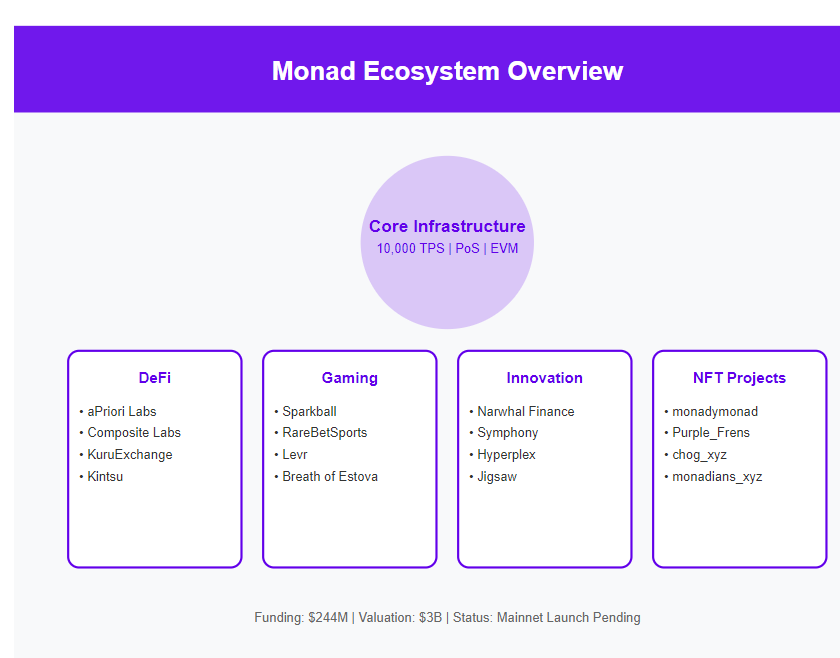 Monad Ecosystem Overview

Core Infrastructure
10,000 TPS | PoS | EVM

DeFi
• aPriori Labs
• Composite Labs
• KuruExchange
• Kintsu

Gaming
• Sparkball
• RareBetSports
• Levr
• Breath of Estova

Innovation
• Narwhal Finance
• Symphony
• Hyperplex
• Jigsaw

NFT Projects
• monadymonad
• Purple_Frens
• chog_xyz
• monadians_xyz

Funding: \$244M | Valuation: \$3B | Status: Mainnet Launch Pending